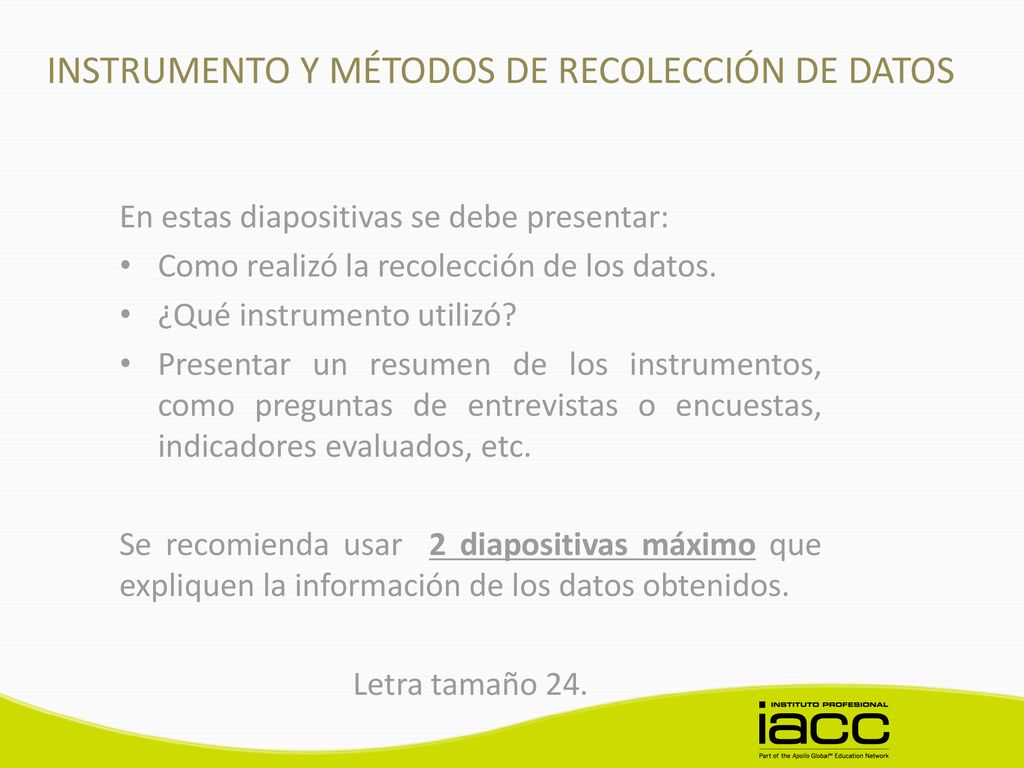 INSTRUMENTO Y MÉTODOS DE RECOLECCIÓN DE DATOS

En estas diapositivas se debe presentar:
• Como realizó la recolección de los datos.
• ¿Qué instrumento utilizó?
• Presentar un resumen de los instrumentos, como preguntas de entrevistas o encuestas, indicadores evaluados, etc.

Se recomienda usar 2 diapositivas máximo que expliquen la información de los datos obtenidos.

Letra tamaño 24.

INSTITUTO PROFESIONAL
iacc
Part of the Apollo Global℠ Education Network